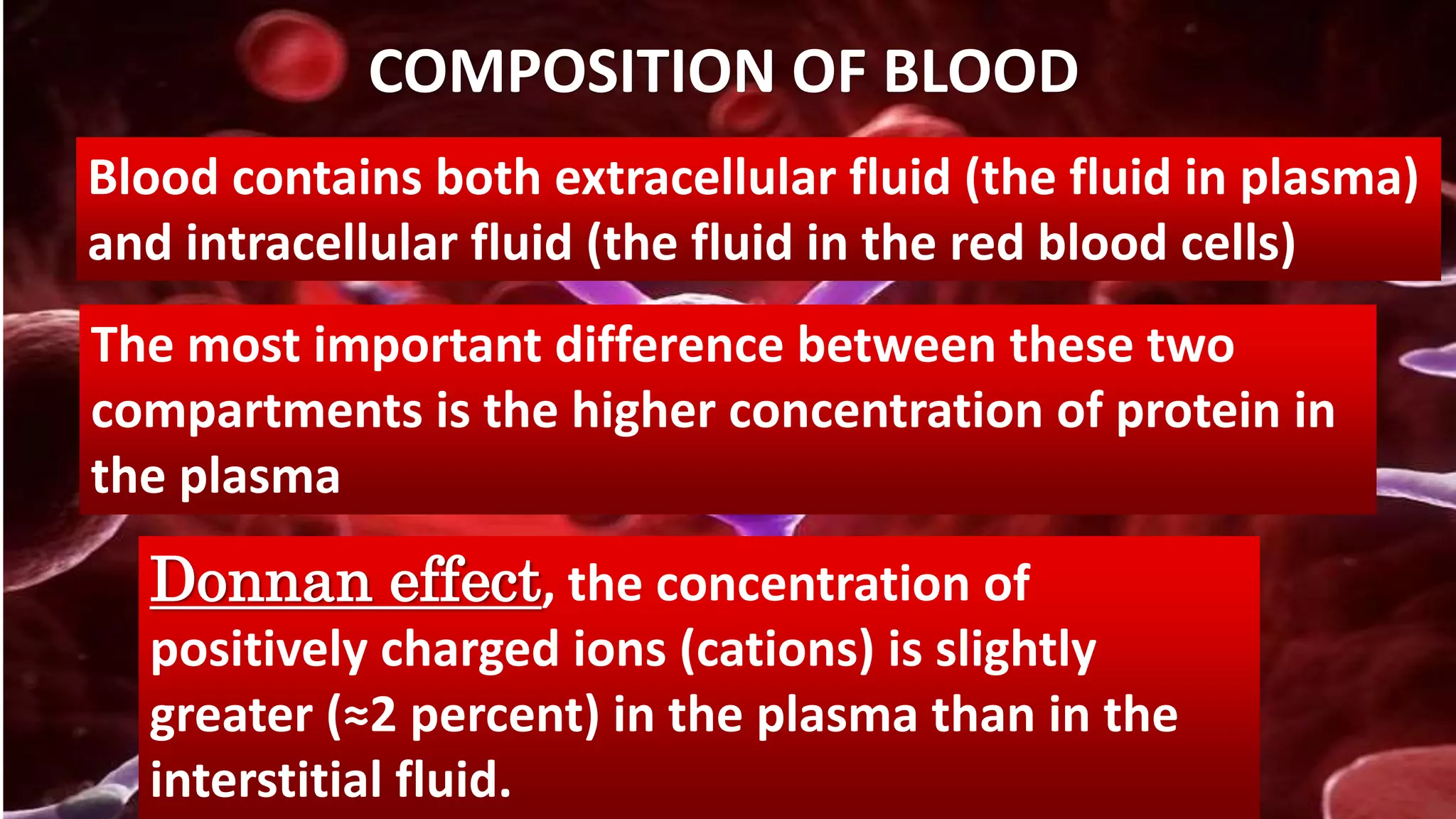 COMPOSITION OF BLOOD

Blood contains both extracellular fluid (the fluid in plasma) and intracellular fluid (the fluid in the red blood cells)

The most important difference between these two compartments is the higher concentration of protein in the plasma

Donnan effect, the concentration of positively charged ions (cations) is slightly greater (≈2 percent) in the plasma than in the interstitial fluid.